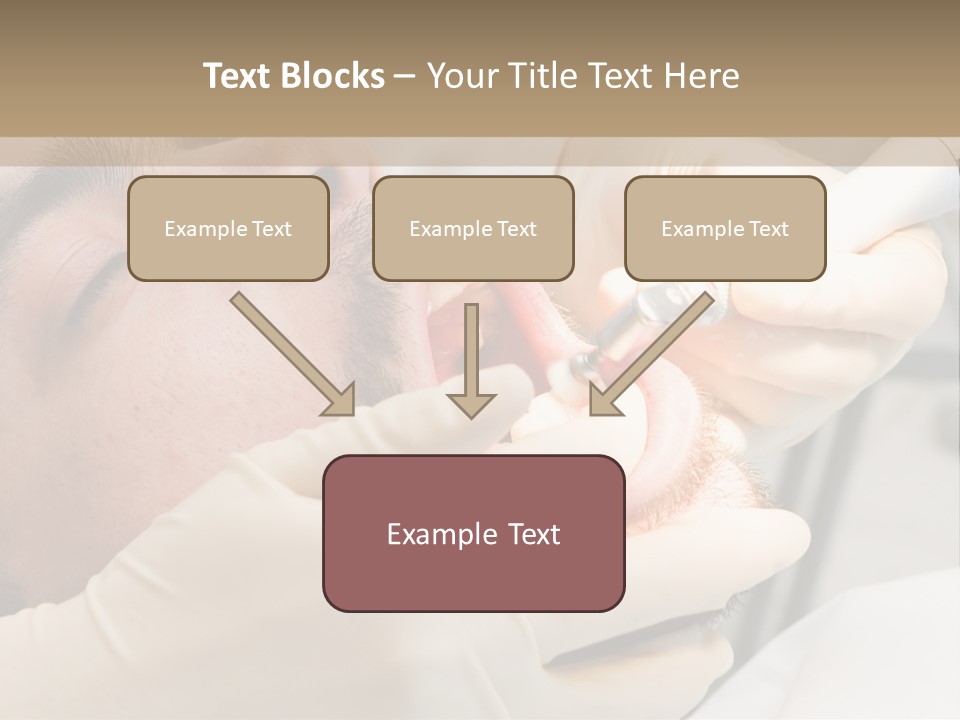 Text Blocks – Your Title Text Here

Example Text

Example Text

Example Text

Example Text